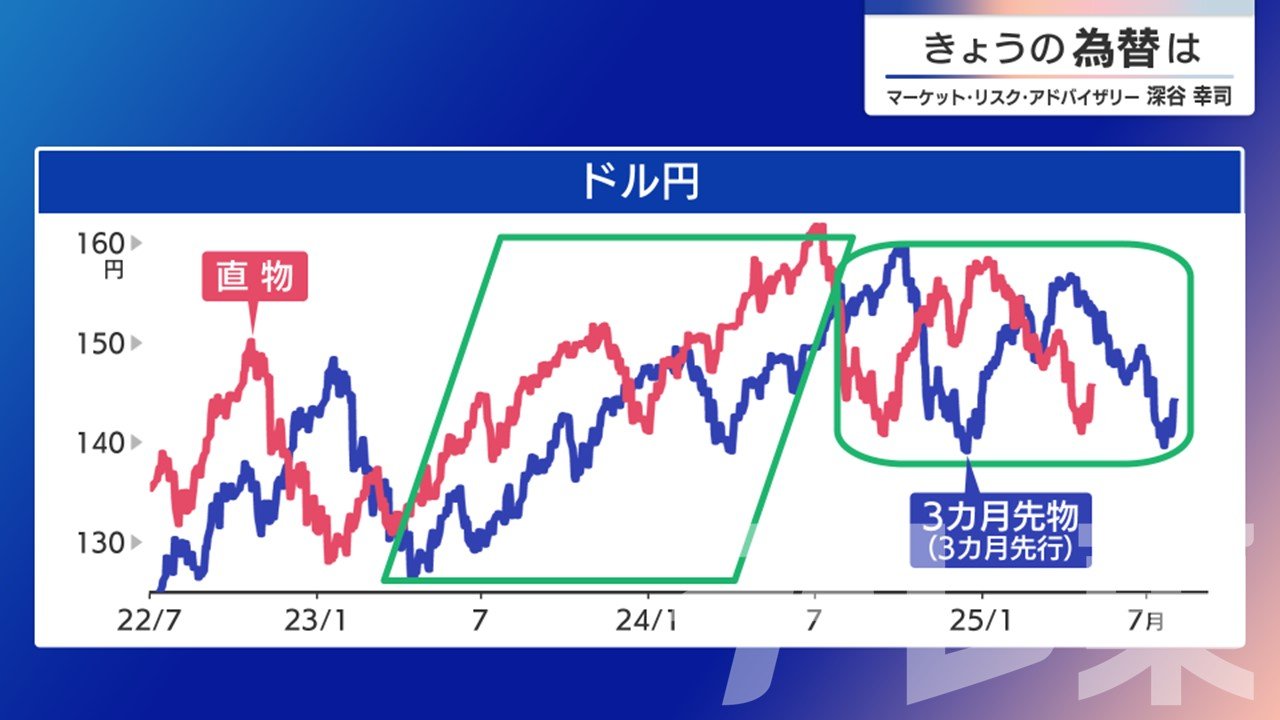 きょうの為替は
マーケット・リスク・アドバイザリー 深谷 幸司

ドル円

160
円
150
140
130

直物

3カ月先物
(3カ月先行)

22/7
23/1
7
24/1
7
25/1
7月